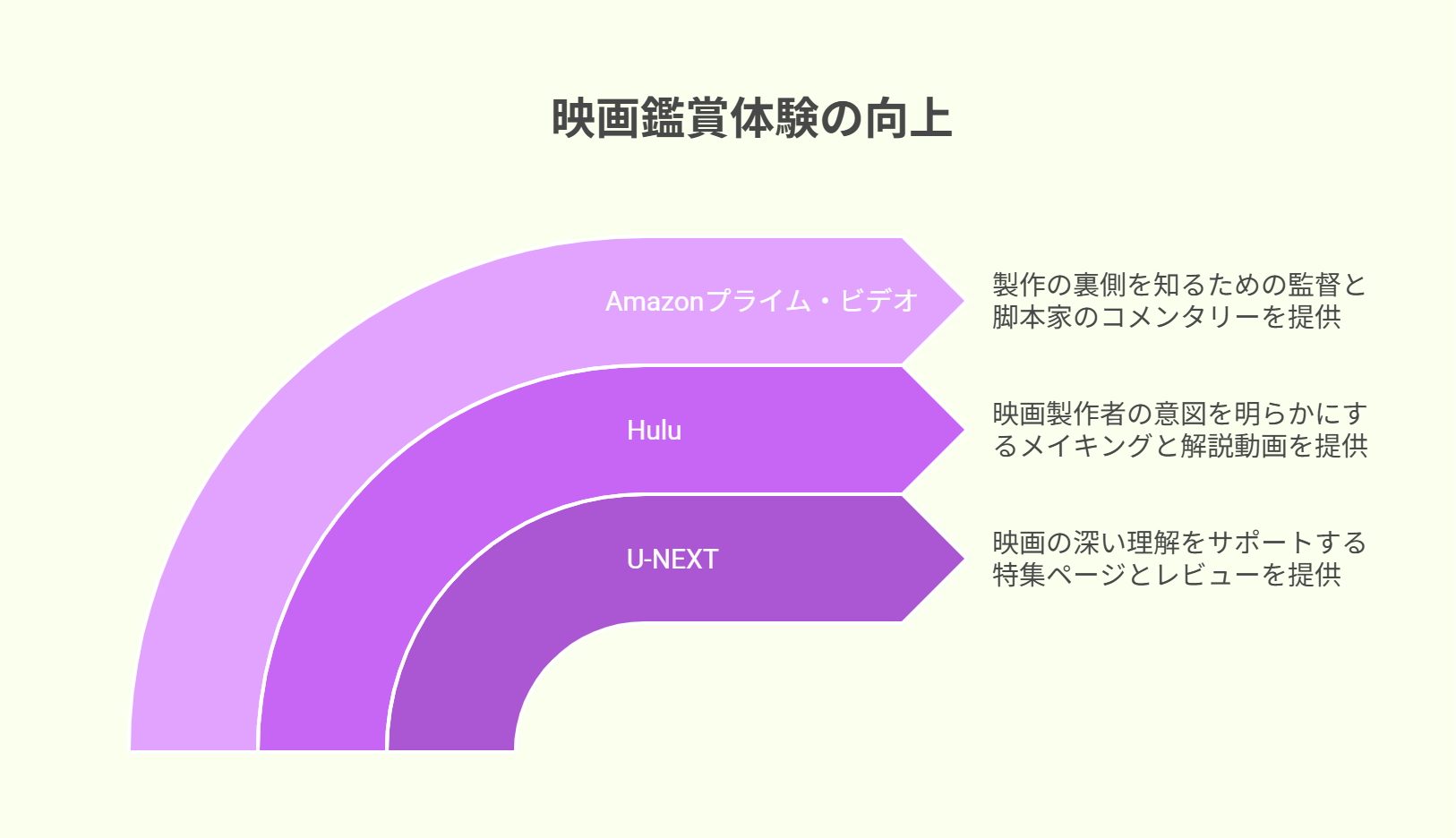 映画鑑賞体験の向上

Amazonプライム・ビデオ

製作の裏側を知るための監督と脚本家のコメンタリーを提供

Hulu

映画製作者の意図を明らかにするメイキングと解説動画を提供

U-NEXT

映画の深い理解をサポートする特集ページとレビューを提供